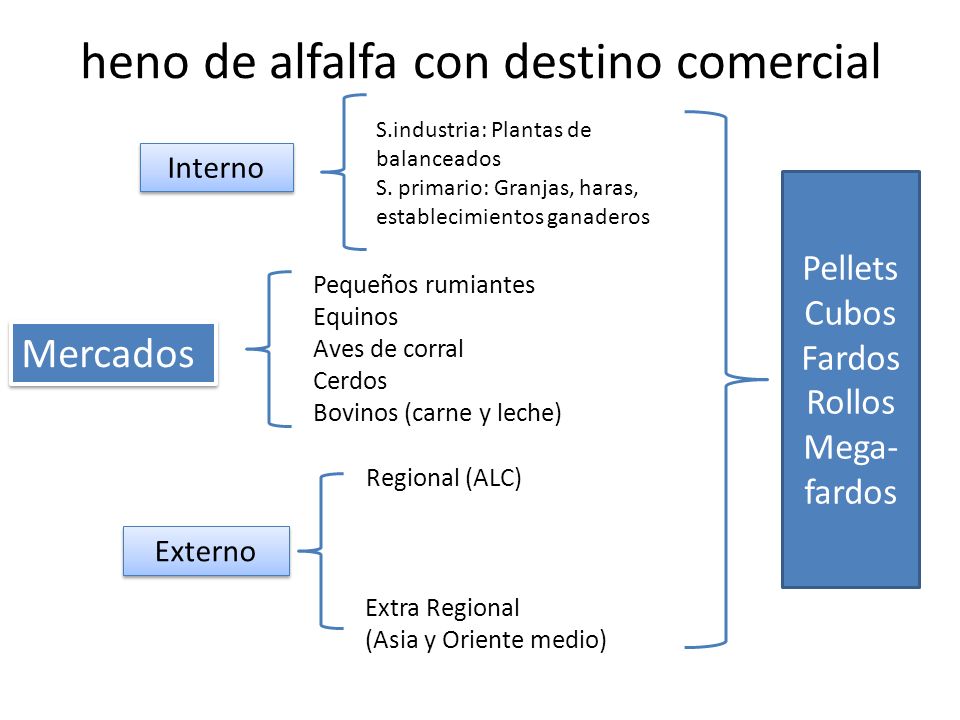 heno de alfalfa con destino comercial

Interno

S.industria: Plantas de balanceados
S. primario: Granjas, haras, establecimientos ganaderos

Mercados

Pequeños rumiantes
Equinos
Aves de corral
Cerdos
Bovinos (carne y leche)

Externo

Regional (ALC)

Extra Regional
(Asia y Oriente medio)

Pellets
Cubos
Fardos
Rollos
Mega-fardos